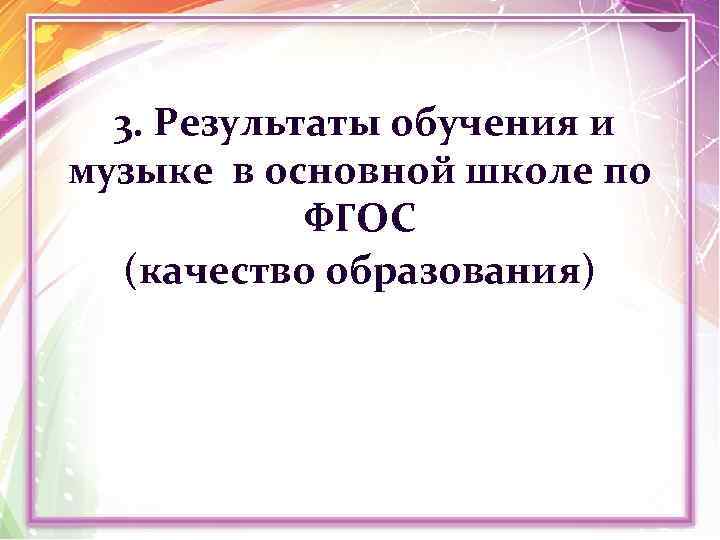 3. Результаты обучения и музыке в основной школе по ФГОС
(качество образования)